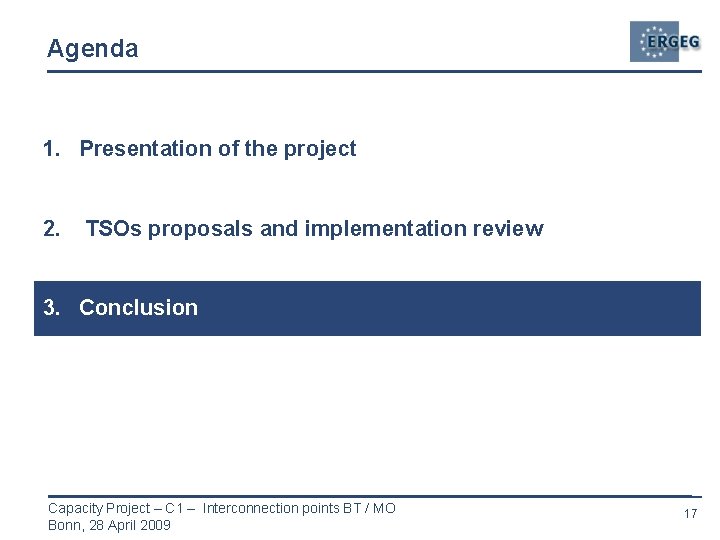 Agenda

ERGEG

1. Presentation of the project

2. TSOs proposals and implementation review

3. Conclusion

Capacity Project – C1 – Interconnection points BT / MO
Bonn, 28 April 2009

17